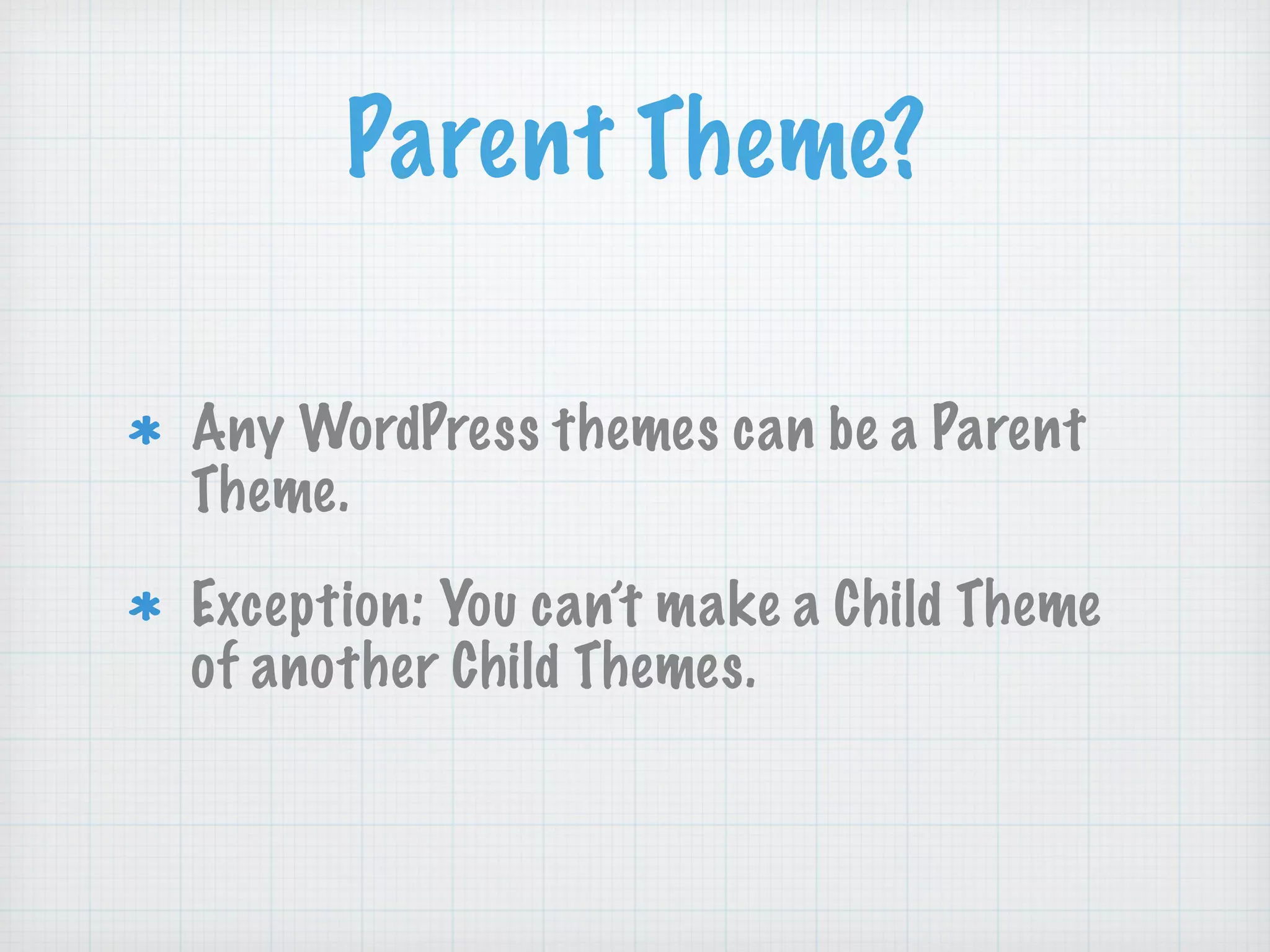 Parent Theme?

* Any WordPress themes can be a Parent Theme.

* Exception: You can't make a Child Theme of another Child Themes.